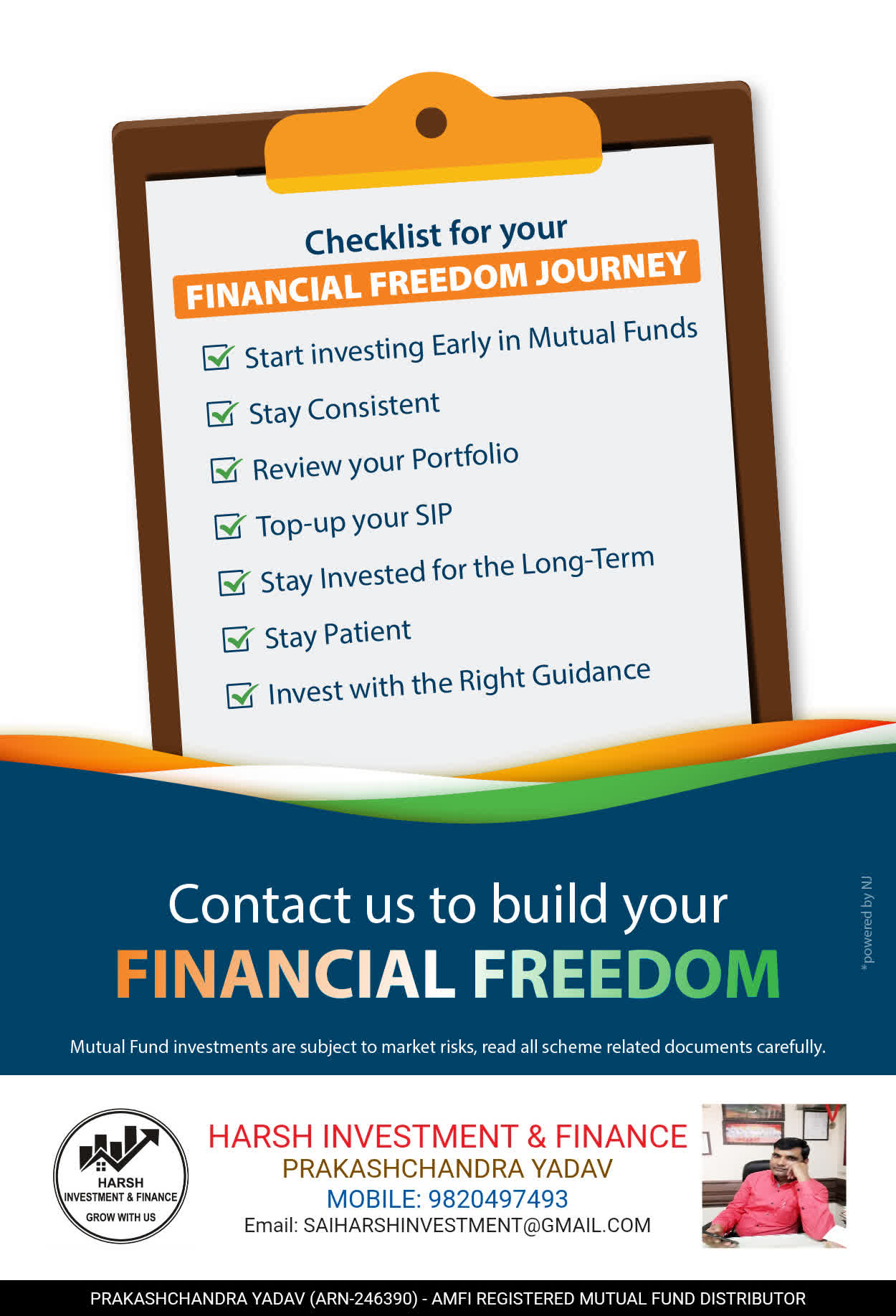 Checklist for your
FINANCIAL FREEDOM JOURNEY

Start investing Early in Mutual Funds
Stay Consistent
Review your Portfolio
Top-up your SIP
Stay Invested for the Long-Term
Stay Patient
Invest with the Right Guidance

Contact us to build your
FINANCIAL FREEDOM

*powered by NJ

Mutual Fund investments are subject to market risks, read all scheme related documents carefully.

HARSH
INVESTMENT & FINANCE
GROW WITH US

HARSH INVESTMENT & FINANCE
PRAKASHCHANDRA YADAV
MOBILE: 9820497493
Email: SAIHARSHINVESTMENT@GMAIL.COM

PRAKASHCHANDRA YADAV (ARN-246390) - AMFI REGISTERED MUTUAL FUND DISTRIBUTOR